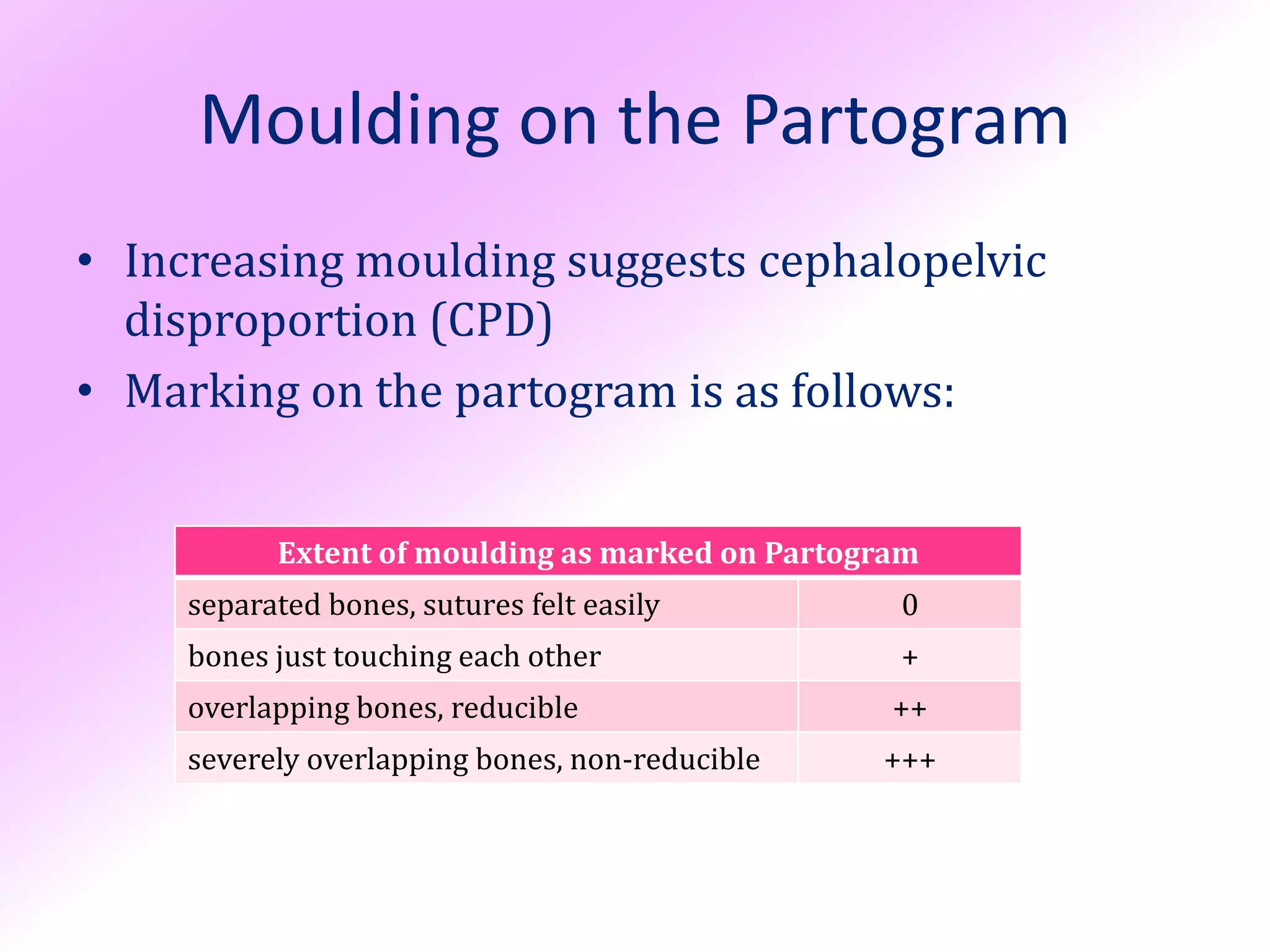 Moulding on the Partogram

• Increasing moulding suggests cephalopelvic disproportion (CPD)
• Marking on the partogram is as follows:

| Extent of moulding as marked on Partogram | |
|---|---|
| separated bones, sutures felt easily | 0 |
| bones just touching each other | + |
| overlapping bones, reducible | ++ |
| severely overlapping bones, non-reducible | +++ |